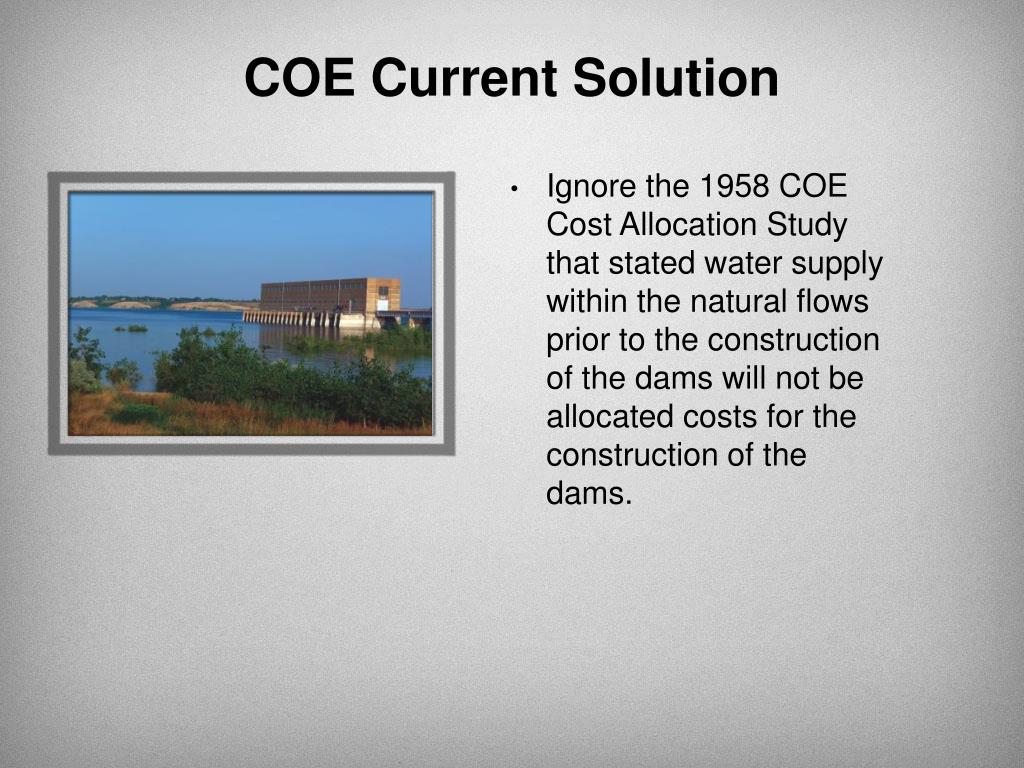 COE Current Solution

• Ignore the 1958 COE Cost Allocation Study that stated water supply within the natural flows prior to the construction of the dams will not be allocated costs for the construction of the dams.